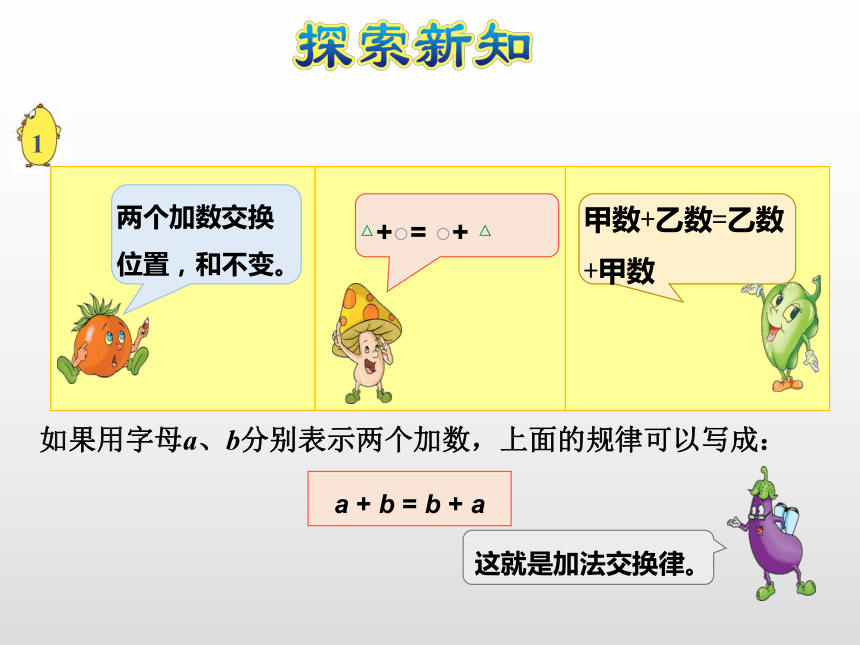 探索新知

1

两个加数交换位置，和不变。

$\triangle + \bigcirc = \bigcirc + \triangle$

甲数+乙数=乙数+甲数

如果用字母$a$、$b$分别表示两个加数，上面的规律可以写成：

$a + b = b + a$

这就是加法交换律。